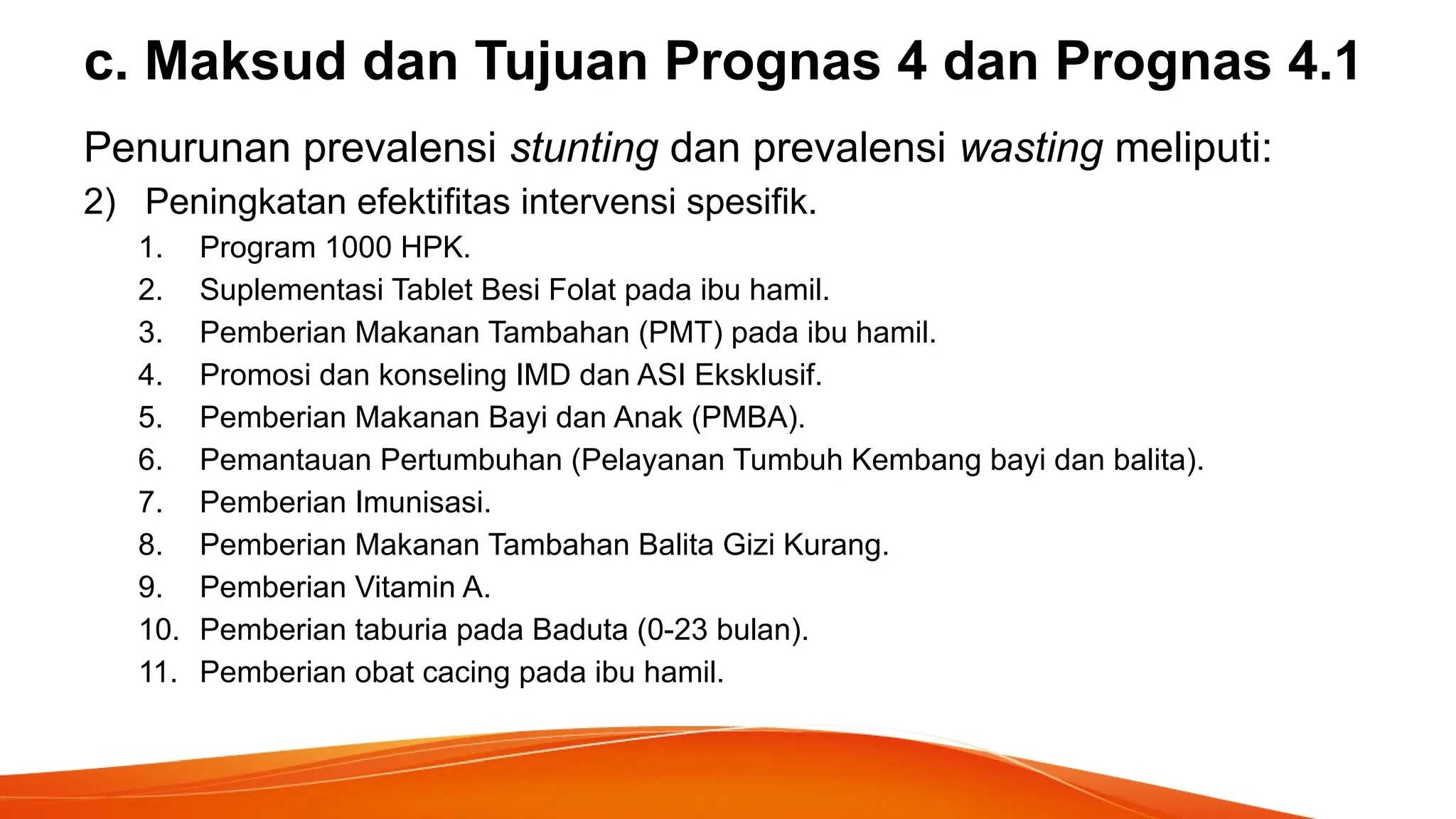 c. Maksud dan Tujuan Prognas 4 dan Prognas 4.1

Penurunan prevalensi stunting dan prevalensi wasting meliputi:

2) Peningkatan efektifitas intervensi spesifik.

1. Program 1000 HPK.
2. Suplementasi Tablet Besi Folat pada ibu hamil.
3. Pemberian Makanan Tambahan (PMT) pada ibu hamil.
4. Promosi dan konseling IMD dan ASI Eksklusif.
5. Pemberian Makanan Bayi dan Anak (PMBA).
6. Pemantauan Pertumbuhan (Pelayanan Tumbuh Kembang bayi dan balita).
7. Pemberian Imunisasi.
8. Pemberian Makanan Tambahan Balita Gizi Kurang.
9. Pemberian Vitamin A.
10. Pemberian taburia pada Baduta (0-23 bulan).
11. Pemberian obat cacing pada ibu hamil.